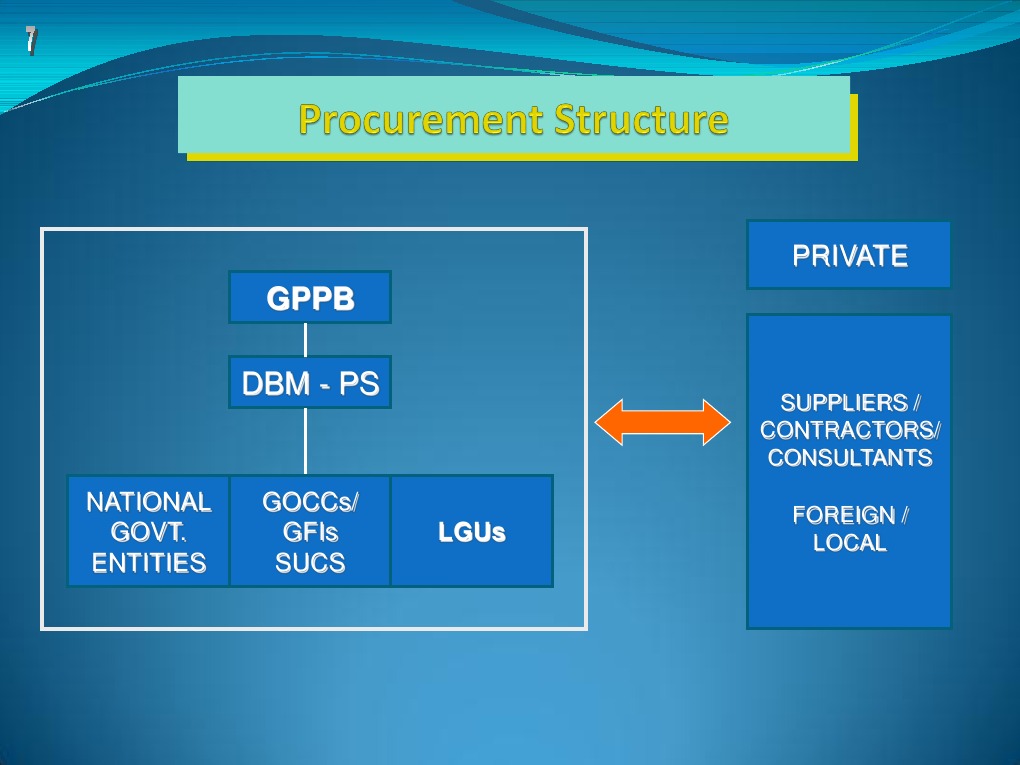 7

Procurement Structure

GPPB

DBM - PS

NATIONAL GOVT. ENTITIES

GOCCs/ GFIs SUCS

LGUs

PRIVATE

SUPPLIERS / CONTRACTORS/ CONSULTANTS

FOREIGN / LOCAL